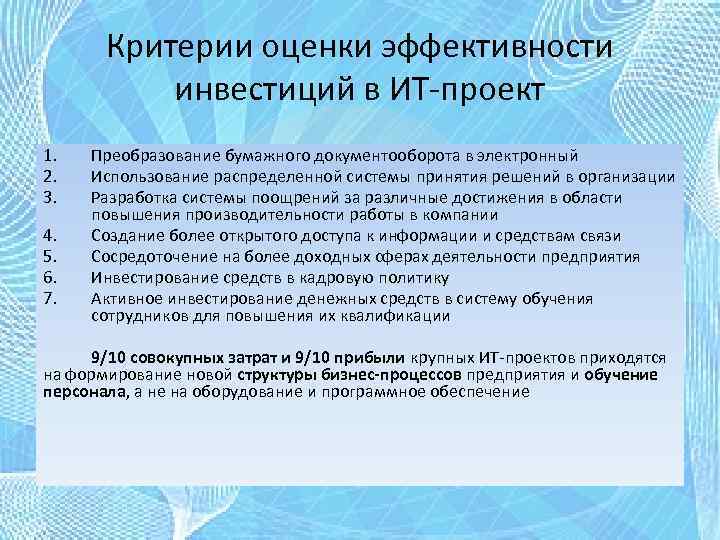 Критерии оценки эффективности инвестиций в ИТ-проект

1. Преобразование бумажного документооборота в электронный
2. Использование распределенной системы принятия решений в организации
3. Разработка системы поощрений за различные достижения в области повышения производительности работы в компании
4. Создание более открытого доступа к информации и средствам связи
5. Сосредоточение на более доходных сферах деятельности предприятия
6. Инвестирование средств в кадровую политику
7. Активное инвестирование денежных средств в систему обучения сотрудников для повышения их квалификации

9/10 совокупных затрат и 9/10 прибыли крупных ИТ-проектов приходятся на формирование новой структуры бизнес-процессов предприятия и обучение персонала, а не на оборудование и программное обеспечение